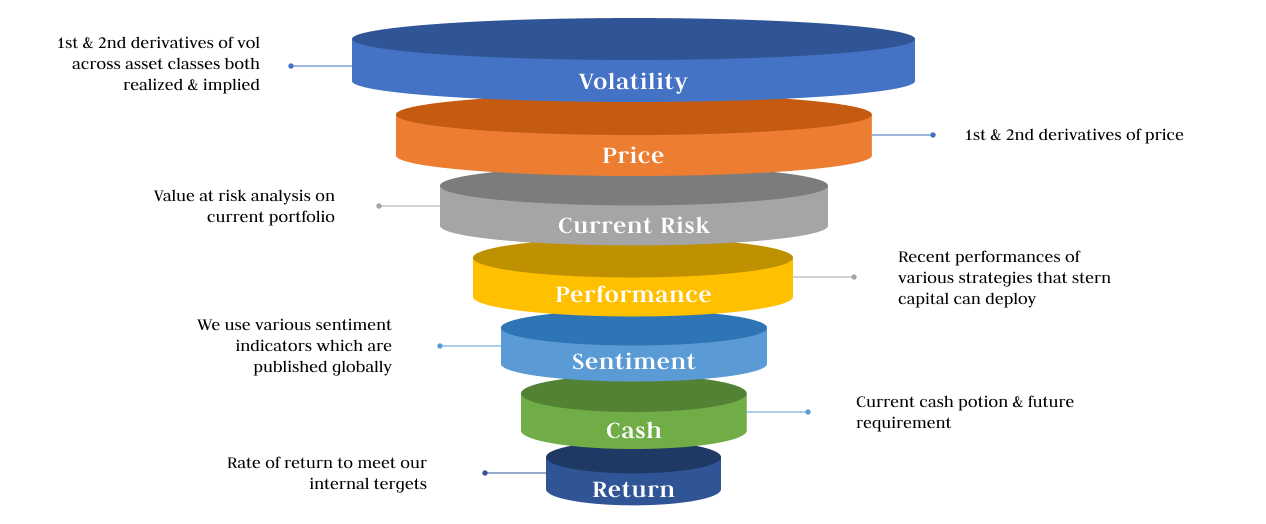 1st & 2nd derivatives of vol across asset classes both realized & implied

Volatility

Price

1st & 2nd derivatives of price

Value at risk analysis on current portfolio

Current Risk

Performance

Recent performances of various strategies that stern capital can deploy

We use various sentiment indicators which are published globally

Sentiment

Cash

Current cash potion & future requirement

Rate of return to meet our internal tergets

Return